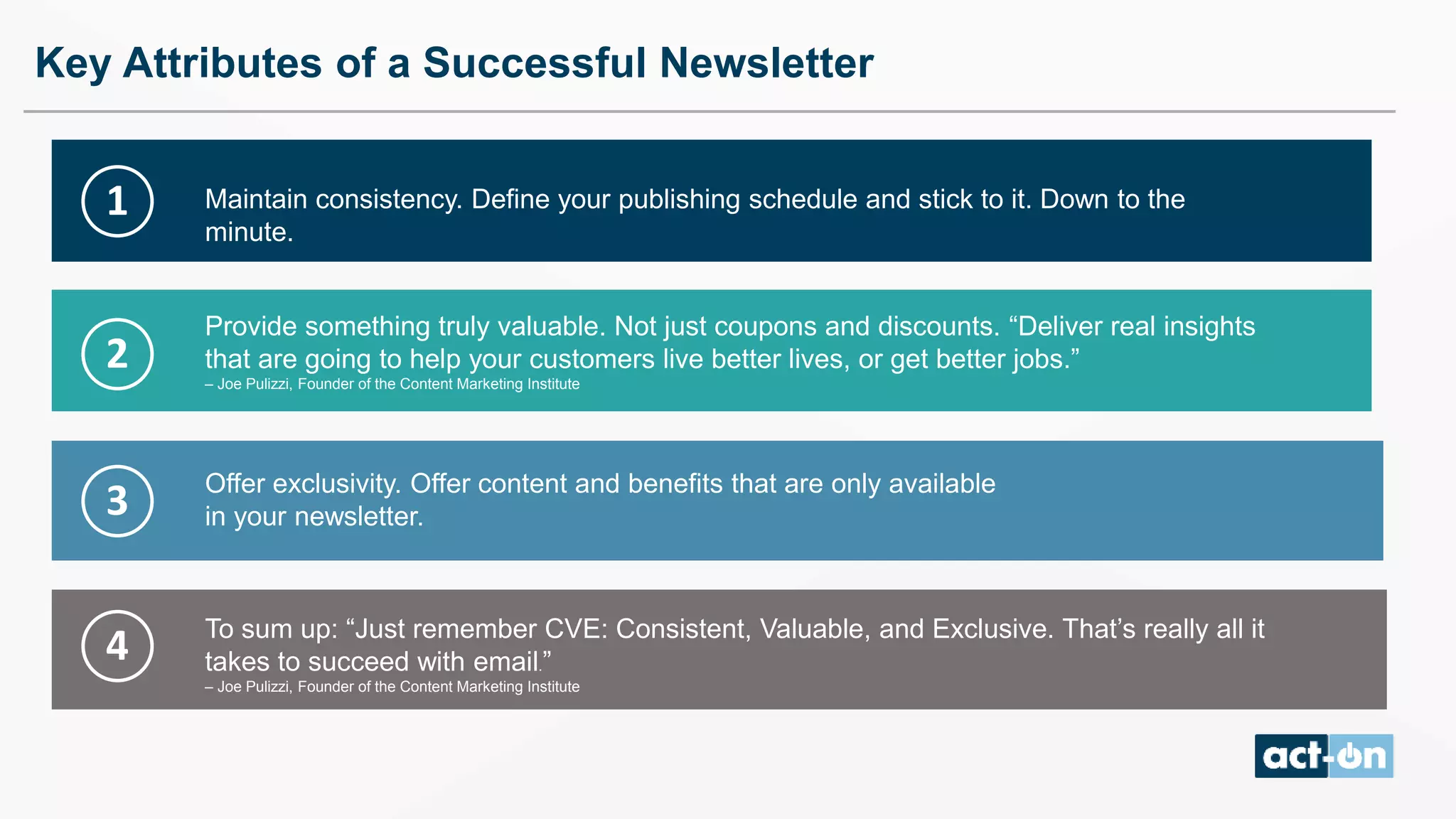 Key Attributes of a Successful Newsletter

1

Maintain consistency. Define your publishing schedule and stick to it. Down to the minute.

2

Provide something truly valuable. Not just coupons and discounts. “Deliver real insights that are going to help your customers live better lives, or get better jobs.”
– Joe Pulizzi, Founder of the Content Marketing Institute

3

Offer exclusivity. Offer content and benefits that are only available in your newsletter.

4

To sum up: “Just remember CVE: Consistent, Valuable, and Exclusive. That’s really all it takes to succeed with email.”
– Joe Pulizzi, Founder of the Content Marketing Institute

act-on